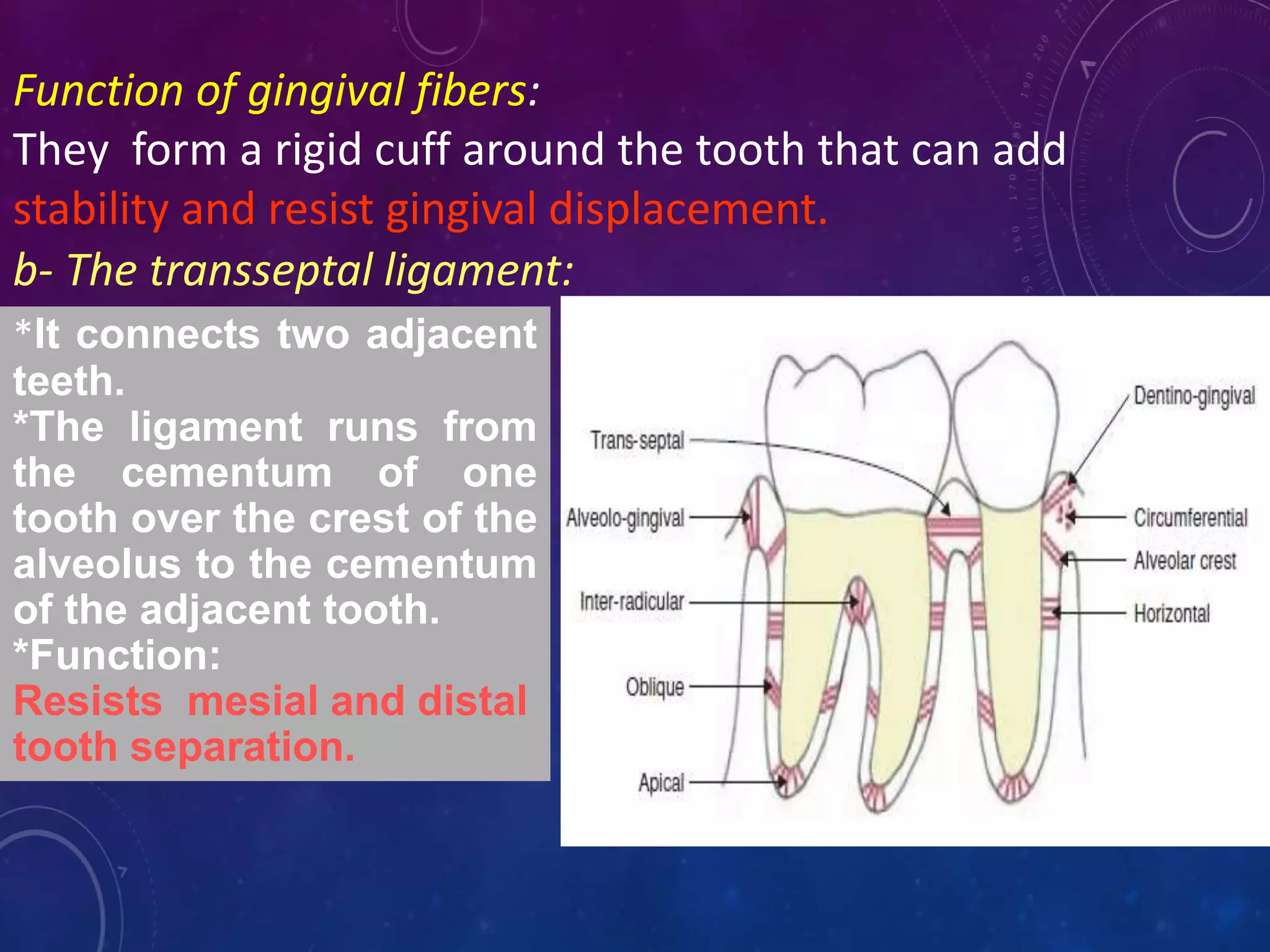 Function of gingival fibers:
They form a rigid cuff around the tooth that can add stability and resist gingival displacement.
b- The transseptal ligament:

*It connects two adjacent teeth.
*The ligament runs from the cementum of one tooth over the crest of the alveolus to the cementum of the adjacent tooth.
*Function:
Resists mesial and distal tooth separation.

Trans-septal
Alveolo-gingival
Inter-radicular
Oblique
Apical
Dentino-gingival
Circumferential
Alveolar crest
Horizontal